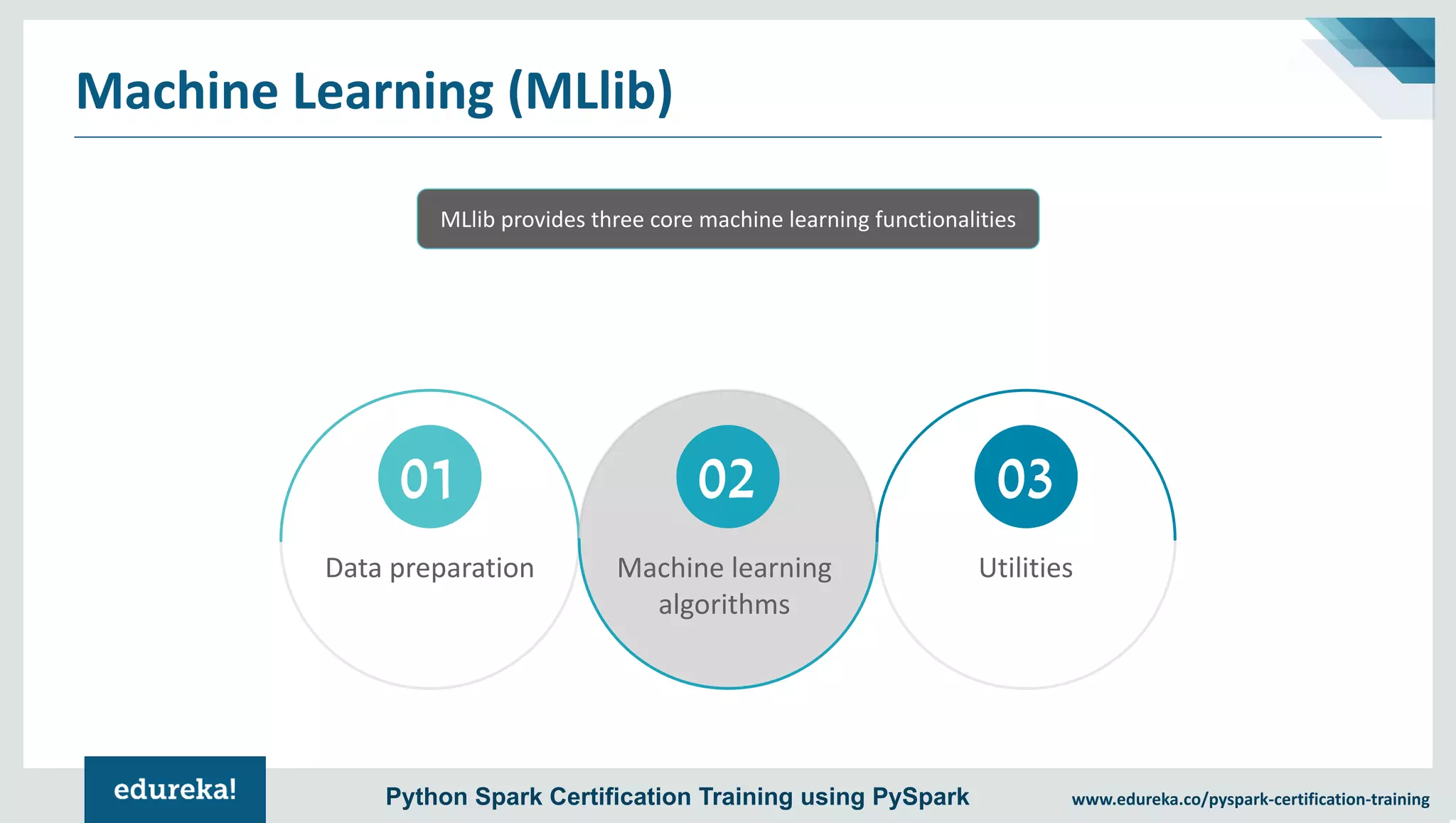 Machine Learning (MLlib)

MLlib provides three core machine learning functionalities

01
Data preparation

02
Machine learning algorithms

03
Utilities

edureka!

Python Spark Certification Training using PySpark

www.edureka.co/pyspark-certification-training